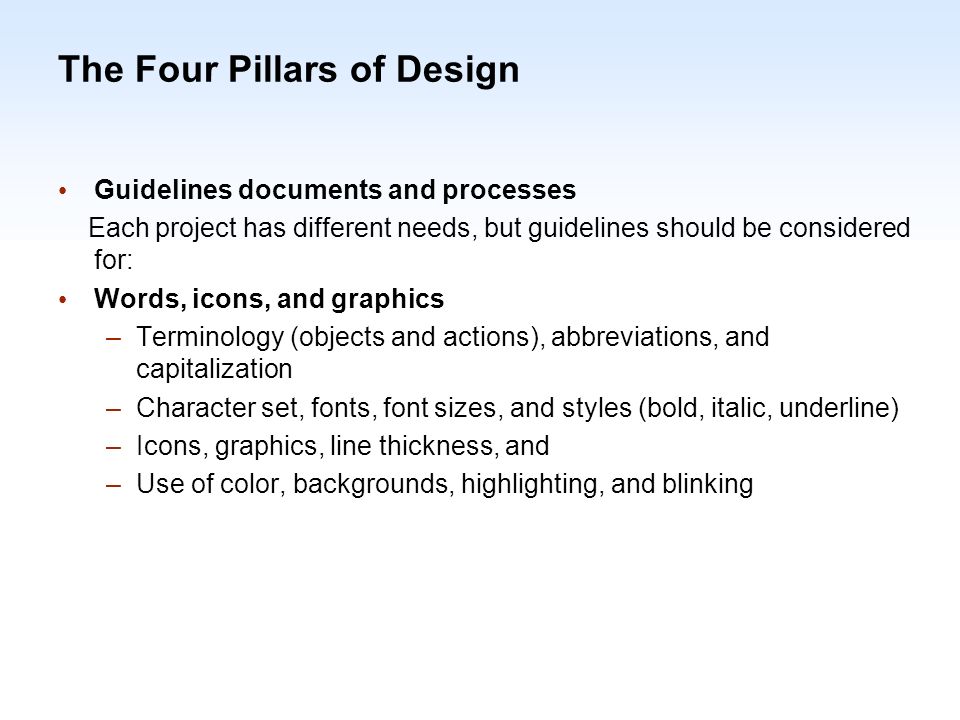 The Four Pillars of Design

• Guidelines documents and processes

Each project has different needs, but guidelines should be considered for:

• Words, icons, and graphics

– Terminology (objects and actions), abbreviations, and capitalization

– Character set, fonts, font sizes, and styles (bold, italic, underline)

– Icons, graphics, line thickness, and

– Use of color, backgrounds, highlighting, and blinking